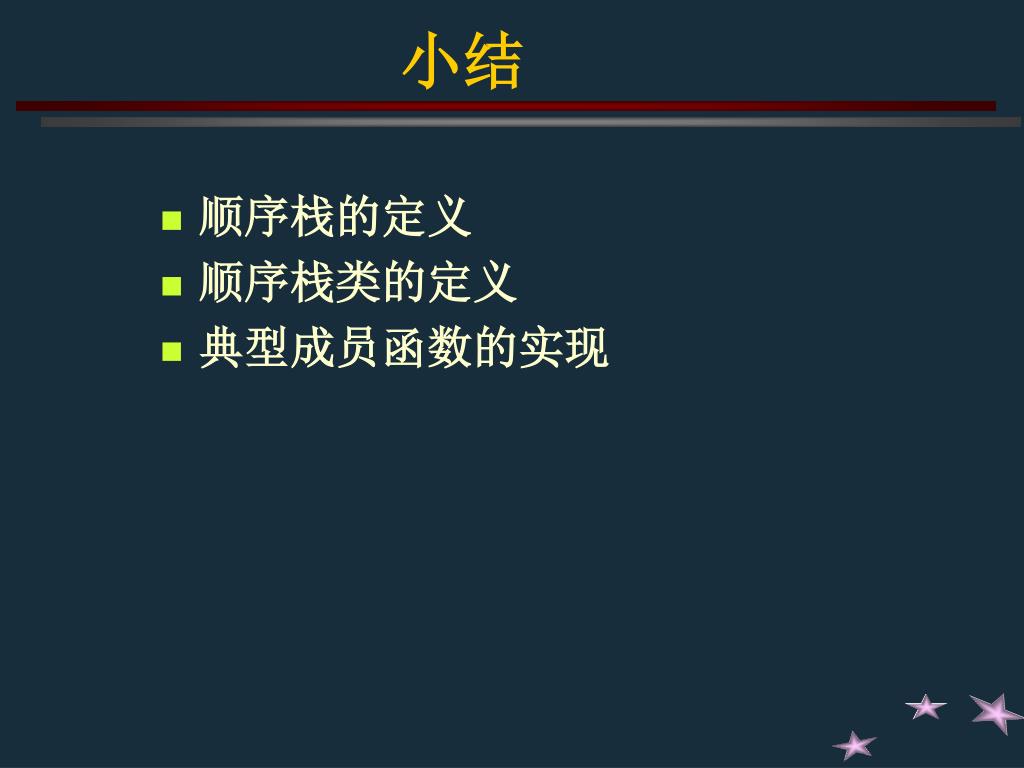 小结

- 顺序栈的定义
- 顺序栈类的定义
- 典型成员函数的实现